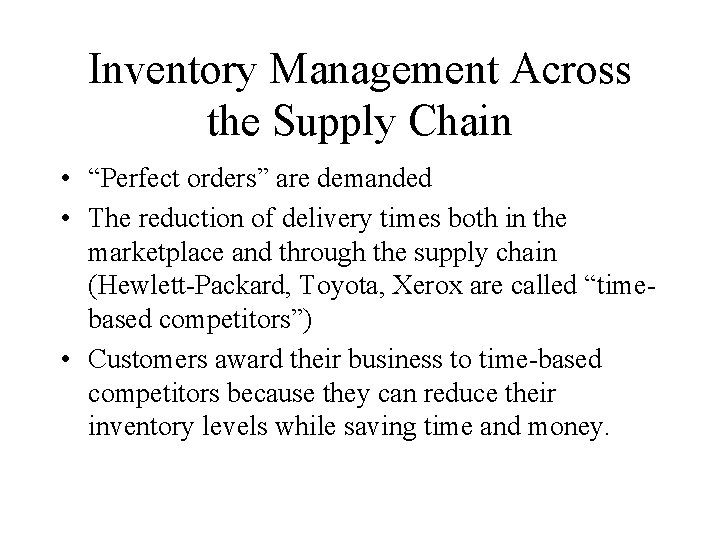 Inventory Management Across the Supply Chain

• “Perfect orders” are demanded
• The reduction of delivery times both in the marketplace and through the supply chain (Hewlett-Packard, Toyota, Xerox are called “time-based competitors”)
• Customers award their business to time-based competitors because they can reduce their inventory levels while saving time and money.